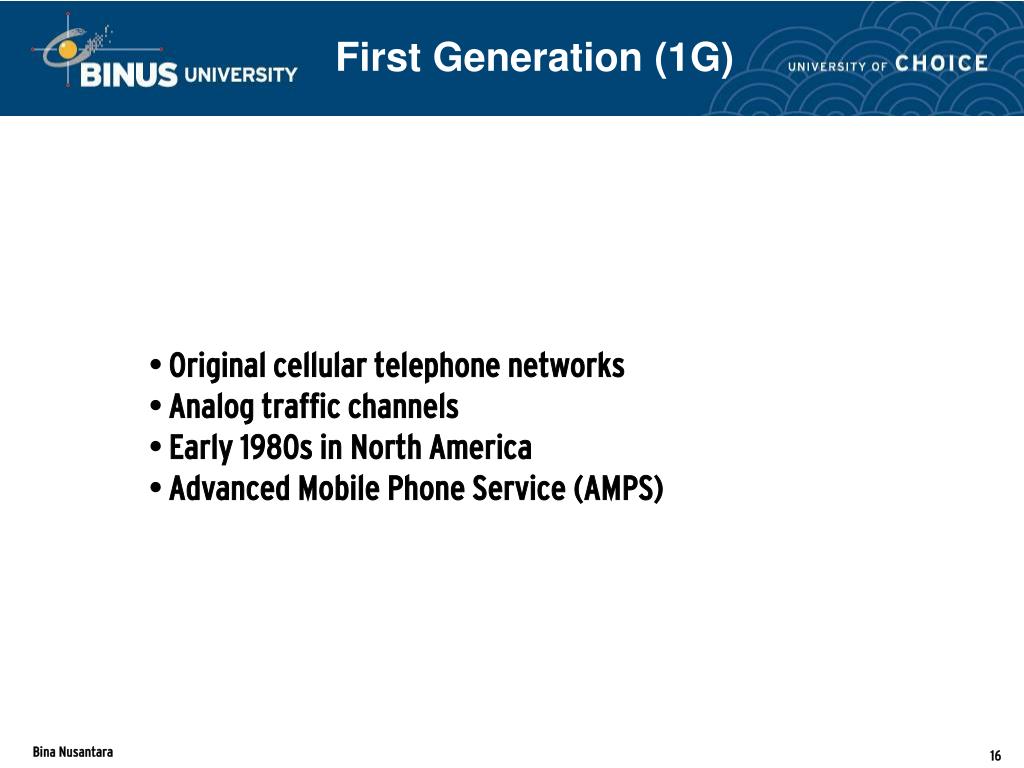 BINUS UNIVERSITY

First Generation (1G)

UNIVERSITY OF CHOICE

• Original cellular telephone networks
• Analog traffic channels
• Early 1980s in North America
• Advanced Mobile Phone Service (AMPS)

Bina Nusantara

16